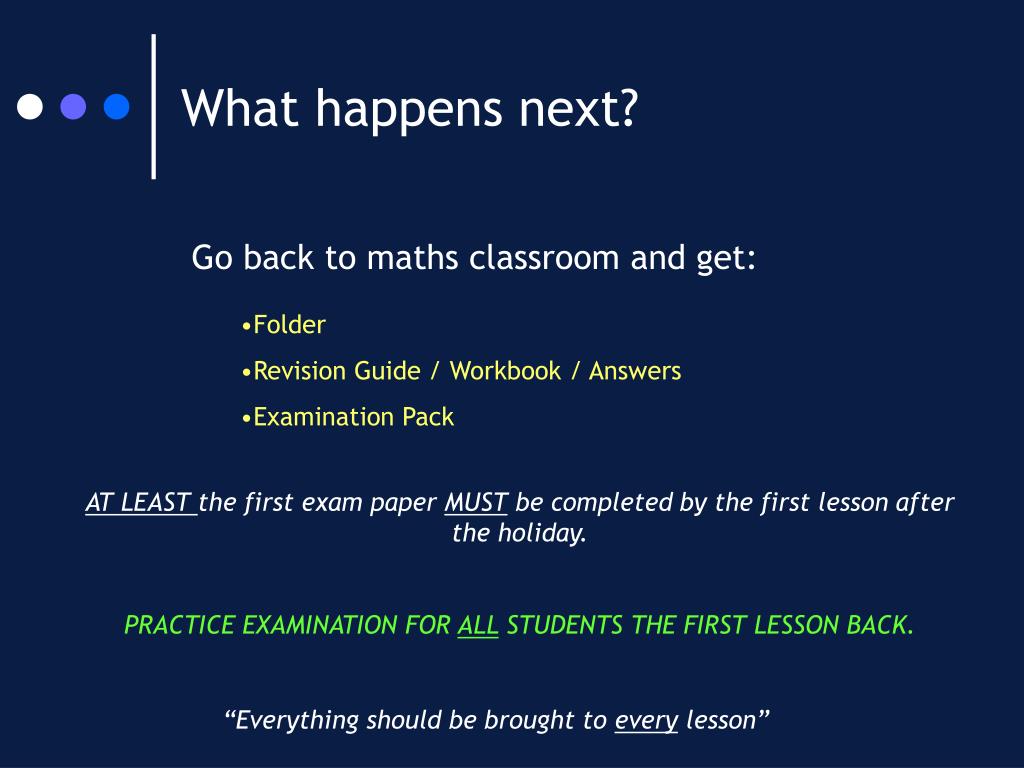 What happens next?

Go back to maths classroom and get:

•Folder

•Revision Guide / Workbook / Answers

•Examination Pack

AT LEAST the first exam paper MUST be completed by the first lesson after the holiday.

PRACTICE EXAMINATION FOR ALL STUDENTS THE FIRST LESSON BACK.

“Everything should be brought to every lesson”